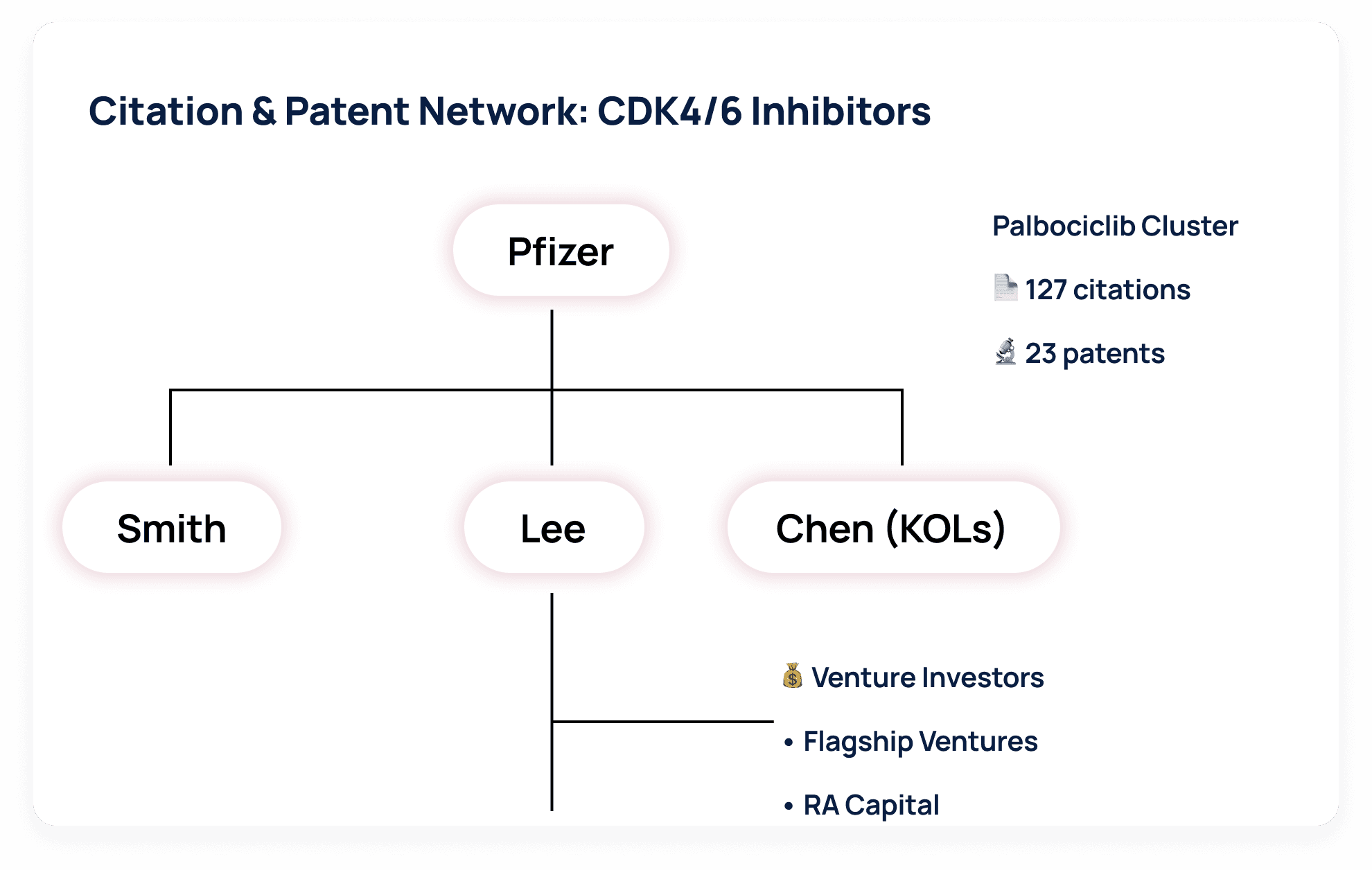 Citation & Patent Network: CDK4/6 Inhibitors

Pfizer

Palbociclib Cluster

📄 127 citations

🔬 23 patents

Smith

Lee

Chen (KOLs)

💰 Venture Investors

• Flagship Ventures

• RA Capital